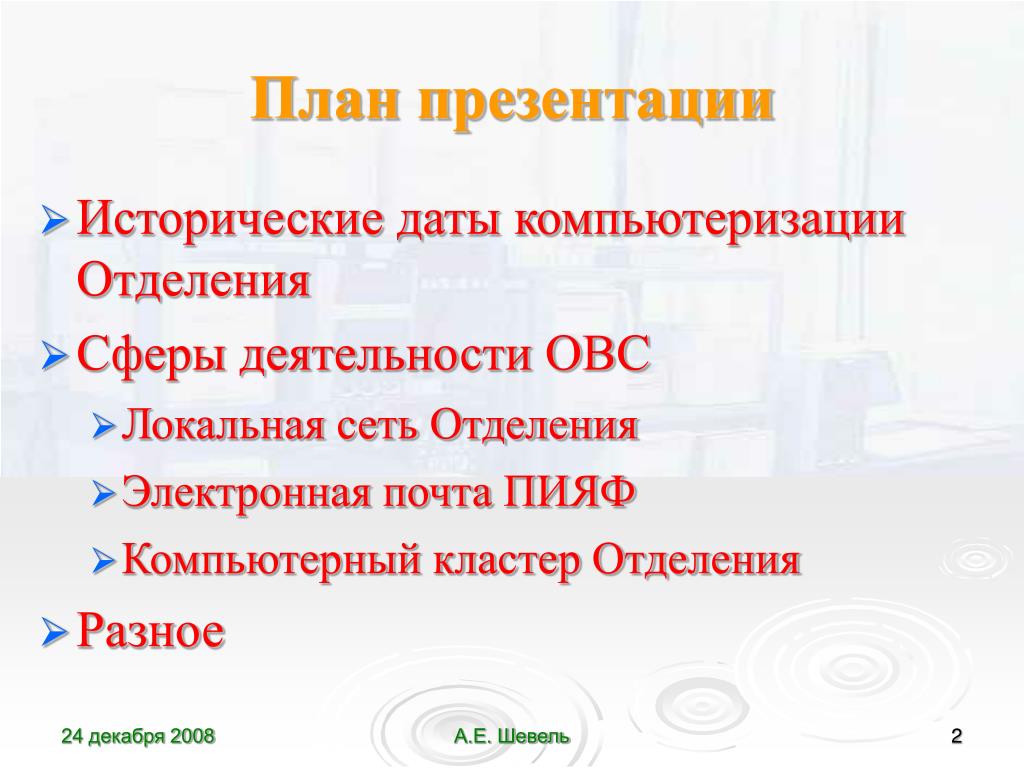 План презентации

Исторические даты компьютеризации Отделения

Сферы деятельности ОВС

Локальная сеть Отделения

Электронная почта ПИЯФ

Компьютерный кластер Отделения

Разное

24 декабря 2008

А.Е. Шевель

2